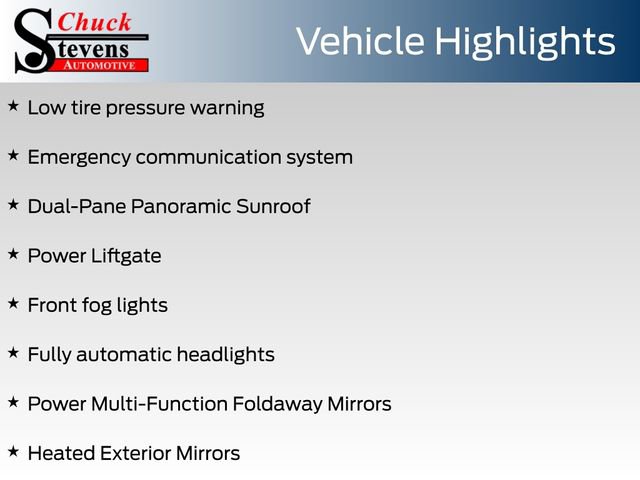 Chuck Stevens AUTOMOTIVE

Vehicle Highlights

★ Low tire pressure warning

★ Emergency communication system

★ Dual-Pane Panoramic Sunroof

★ Power Liftgate

★ Front fog lights

★ Fully automatic headlights

★ Power Multi-Function Foldaway Mirrors

★ Heated Exterior Mirrors